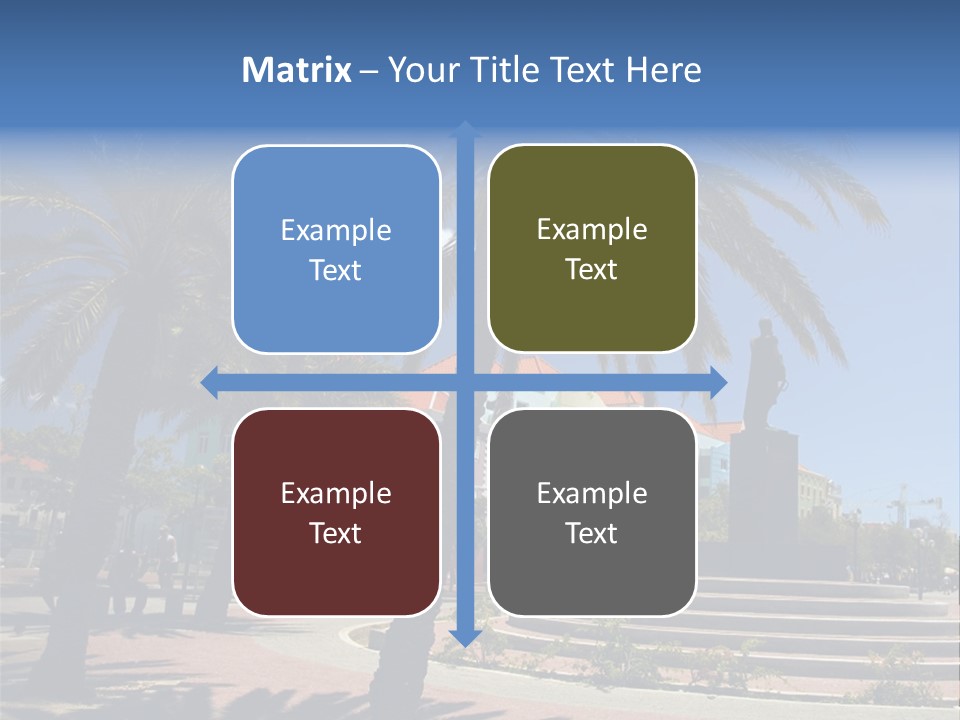 Matrix – Your Title Text Here

Example Text

Example Text

Example Text

Example Text